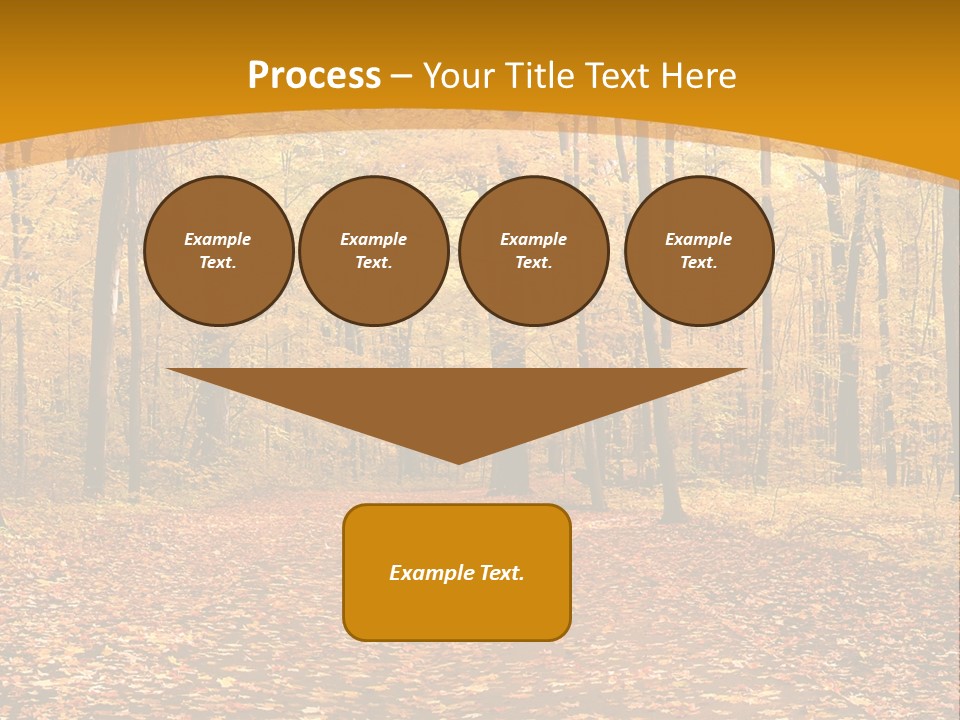 Process – Your Title Text Here

Example Text.

Example Text.

Example Text.

Example Text.

Example Text.